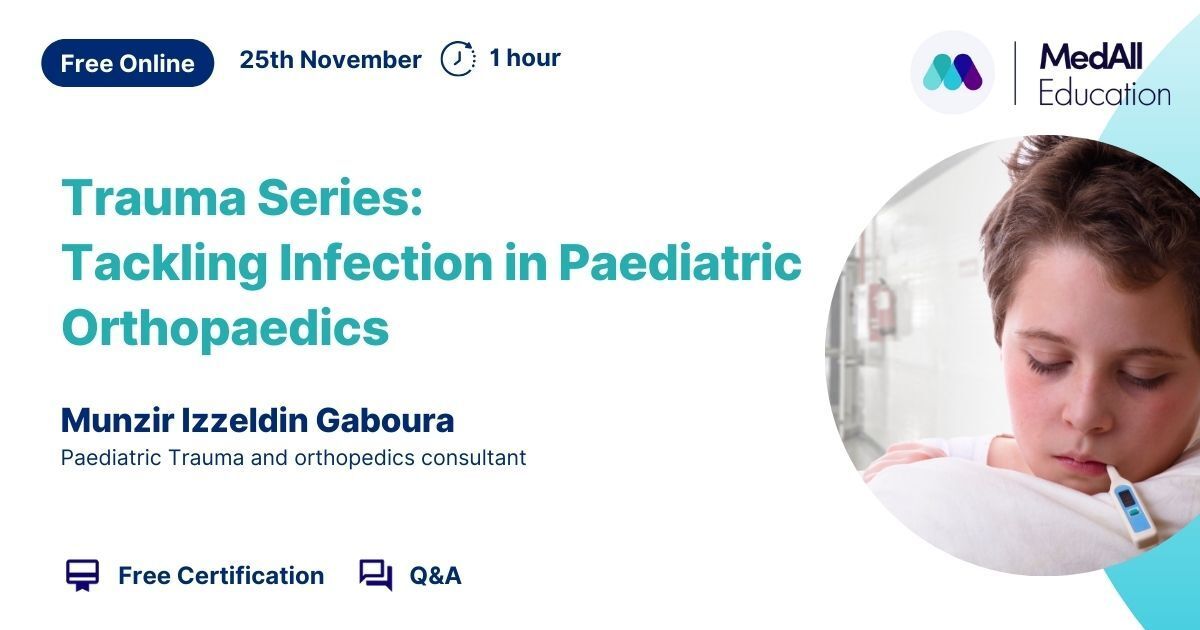 Free Online 25th November 1 hour

MedAll Education

Trauma Series:
Tackling Infection in Paediatric Orthopaedics

Munzir Izzeldin Gaboura
Paediatric Trauma and orthopedics consultant

Free Certification Q&A